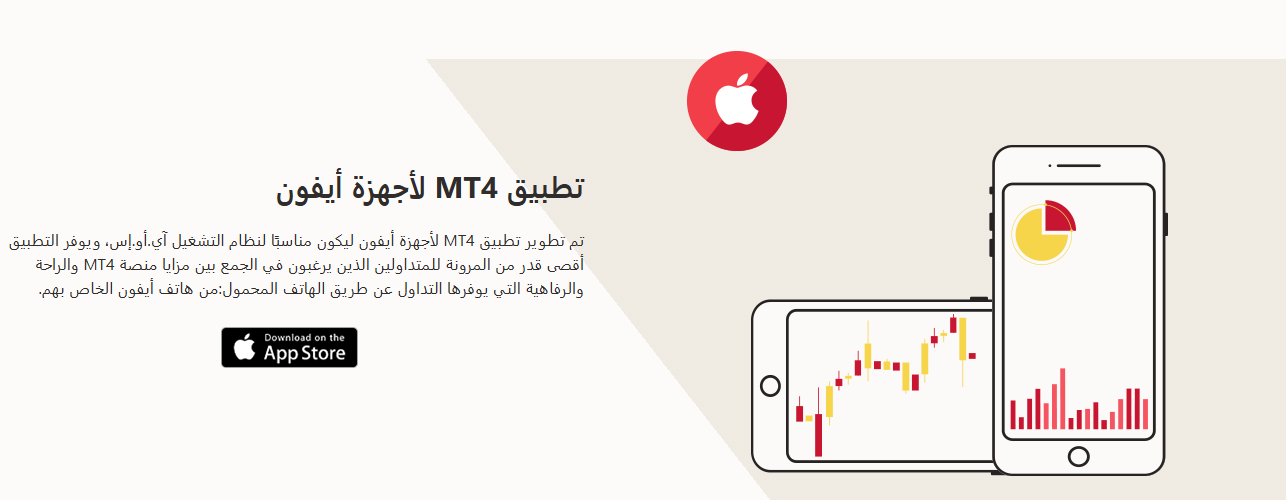 تطبيق MT4 لأجهزة أيفون

تم تطوير تطبيق MT4 لأجهزة أيفون ليكون مناسبًا لنظام التشغيل آي.أو.إس، ويوفر التطبيق أقصى قدر من المرونة للمتداولين الذين يرغبون في الجمع بين مزايا منصة MT4 والراحة والرفاهية التي يوفرها التداول عن طريق الهاتف المحمول:من هاتف أيفون الخاص بهم.

Download on the App Store